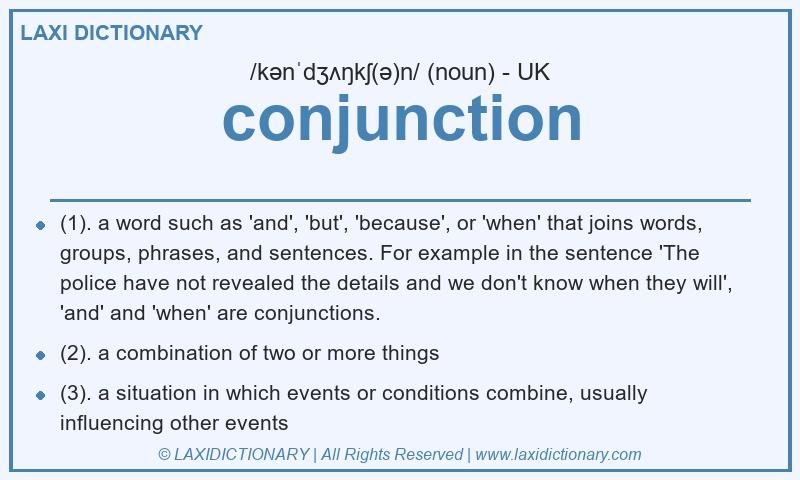 LAXI DICTIONARY

/kənˈdʒʌŋkʃ(ə)n/ (noun) - UK

conjunction

- (1). a word such as 'and', 'but', 'because', or 'when' that joins words, groups, phrases, and sentences. For example in the sentence 'The police have not revealed the details and we don't know when they will', 'and' and 'when' are conjunctions.
- (2). a combination of two or more things
- (3). a situation in which events or conditions combine, usually influencing other events

© LAXIDICTIONARY | All Rights Reserved | www.laxidictionary.com